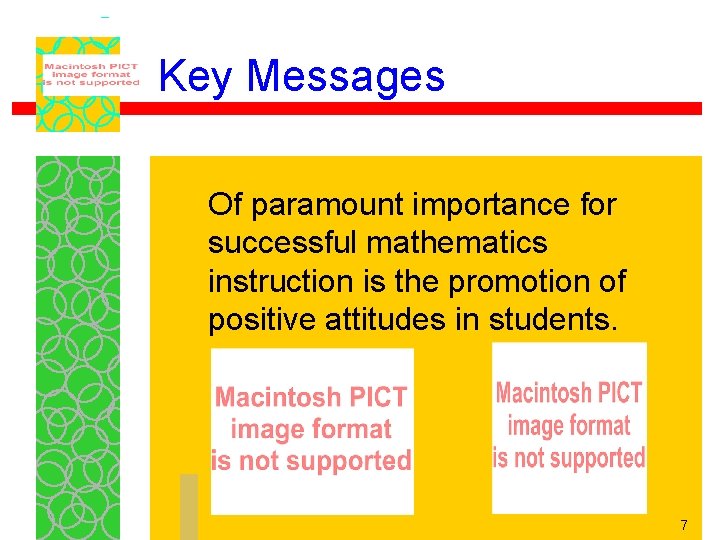 Macintosh PICT image format is not supported

Key Messages

Of paramount importance for successful mathematics instruction is the promotion of positive attitudes in students.

Macintosh PICT image format is not supported

Macintosh PICT image format is not supported

7